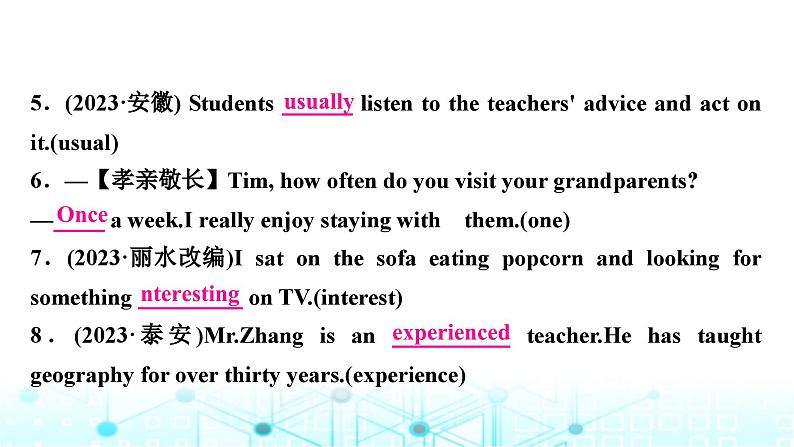 5．(2023·安徽) Students usually listen to the teachers' advice and act on it.(usual)

6．—【孝亲敬长】Tim, how often do you visit your grandparents?

—Once a week.I really enjoy staying with them.(one)

7．(2023·丽水改编)I sat on the sofa eating popcorn and looking for something nteresting on TV.(interest)

8．(2023·泰安)Mr.Zhang is an experienced teacher.He has taught geography for over thirty years.(experience)